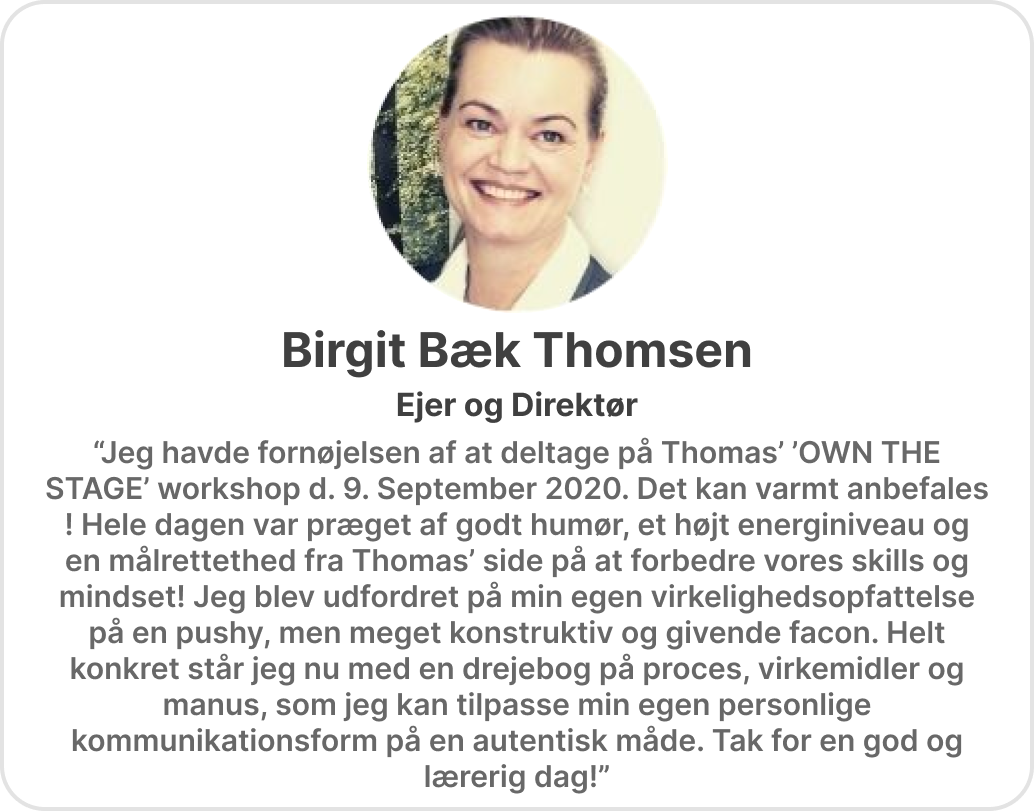 Birgit Bæk Thomsen

Ejer og Direktør

“Jeg havde fornøjelsen af at deltage på Thomas’ ’OWN THE STAGE’ workshop d. 9. September 2020. Det kan varmt anbefales ! Hele dagen var præget af godt humør, et højt energiniveau og en målrettethed fra Thomas’ side på at forbedre vores skills og mindset! Jeg blev udfordret på min egen virkelighedsopfattelse på en pushy, men meget konstruktiv og givende facon. Helt konkret står jeg nu med en drejebog på proces, virkemidler og manus, som jeg kan tilpasse min egen personlige kommunikationsform på en autentisk måde. Tak for en god og lærerig dag!”